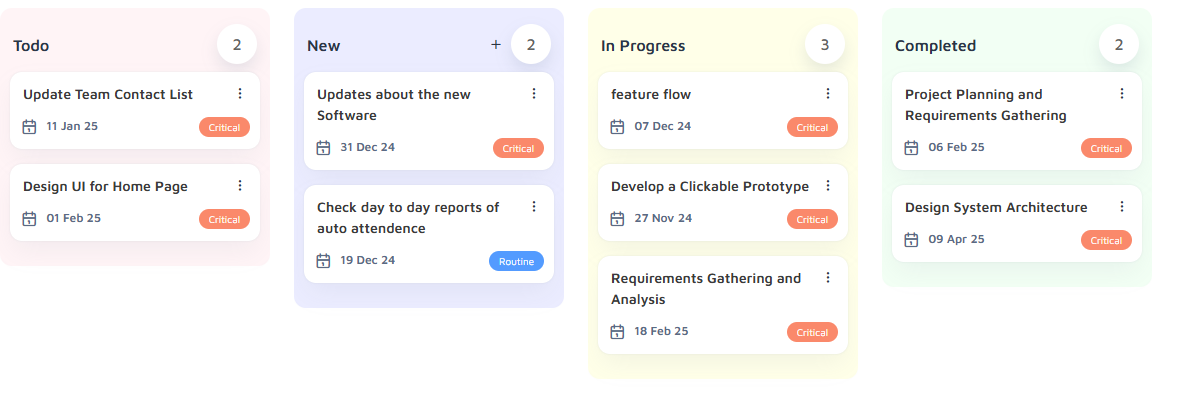 Todo
2

Update Team Contact List
11 Jan 25
Critical

Design UI for Home Page
01 Feb 25
Critical

New
+
2

Updates about the new Software
31 Dec 24
Critical

Check day to day reports of auto attendence
19 Dec 24
Routine

In Progress
3

feature flow
07 Dec 24
Critical

Develop a Clickable Prototype
27 Nov 24
Critical

Requirements Gathering and Analysis
18 Feb 25
Critical

Completed
2

Project Planning and Requirements Gathering
06 Feb 25
Critical

Design System Architecture
09 Apr 25
Critical